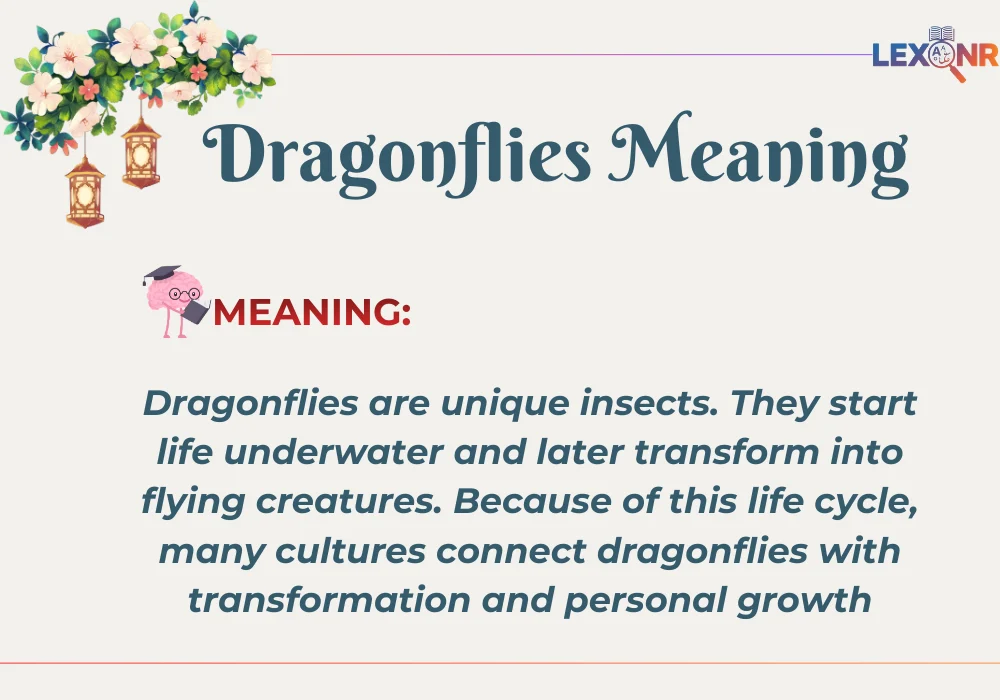 LEXONR

Dragonflies Meaning

MEANING:

Dragonflies are unique insects. They start life underwater and later transform into flying creatures. Because of this life cycle, many cultures connect dragonflies with transformation and personal growth